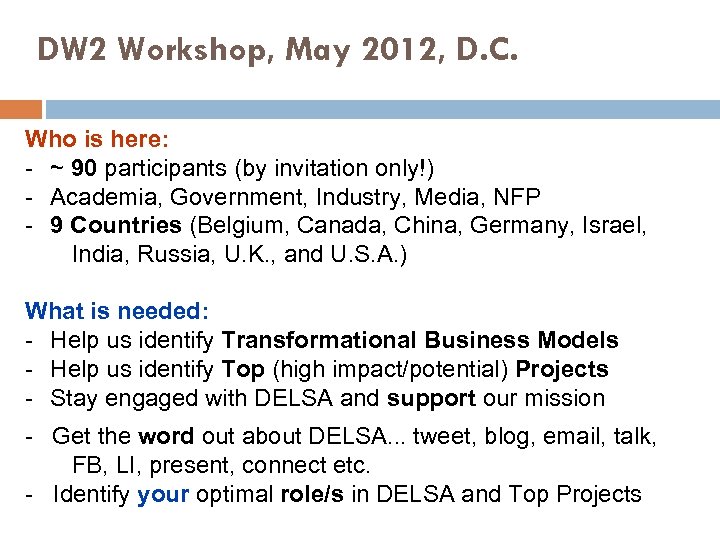 DW2 Workshop, May 2012, D.C.

Who is here:
- ~ 90 participants (by invitation only!)
- Academia, Government, Industry, Media, NFP
- 9 Countries (Belgium, Canada, China, Germany, Israel, India, Russia, U.K., and U.S.A.)

What is needed:
- Help us identify Transformational Business Models
- Help us identify Top (high impact/potential) Projects
- Stay engaged with DELSA and support our mission
- Get the word out about DELSA... tweet, blog, email, talk, FB, LI, present, connect etc.
- Identify your optimal role/s in DELSA and Top Projects